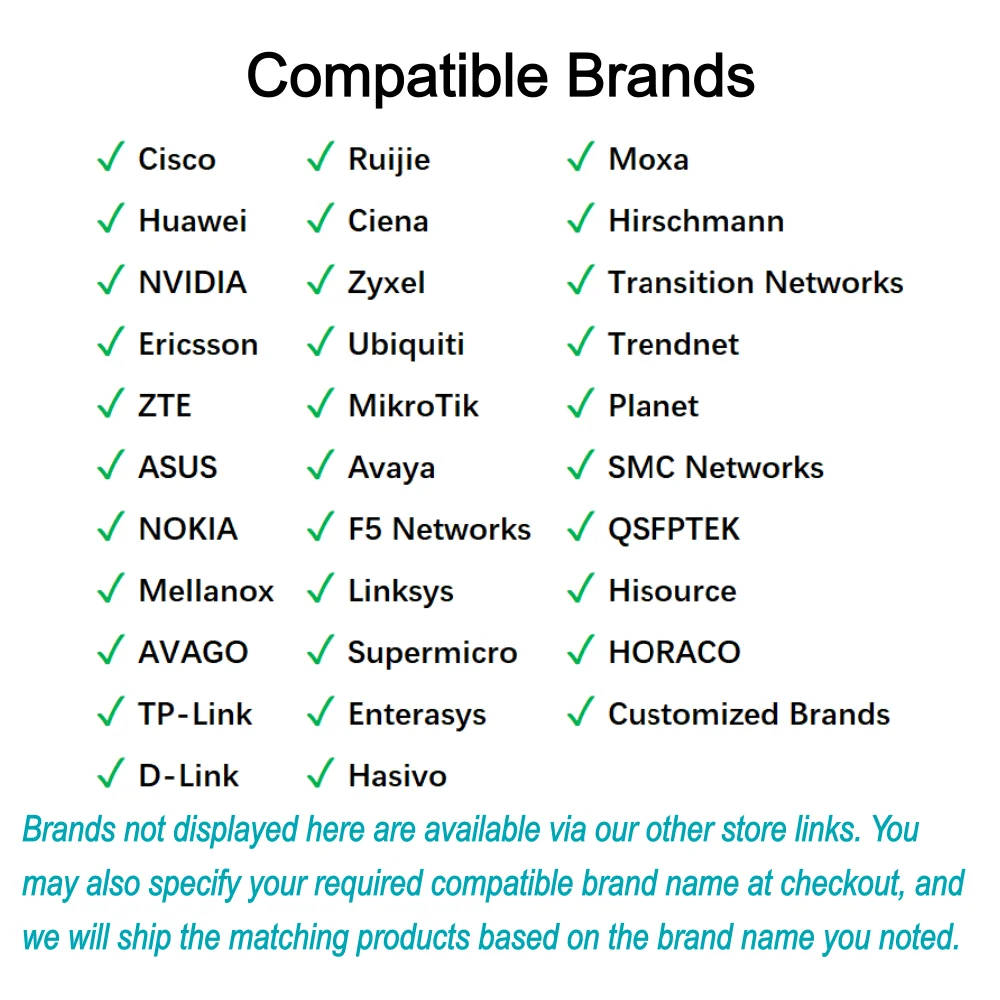 Compatible Brands

✓ Cisco
✓ Huawei
✓ NVIDIA
✓ Ericsson
✓ ZTE
✓ ASUS
✓ NOKIA
✓ Mellanox
✓ AVAGO
✓ TP-Link
✓ D-Link

✓ Ruijie
✓ Ciena
✓ Zyxel
✓ Ubiquiti
✓ MikroTik
✓ Avaya
✓ F5 Networks
✓ Linksys
✓ Supermicro
✓ Enterasys
✓ Hasivo

✓ Moxa
✓ Hirschmann
✓ Transition Networks
✓ Trendnet
✓ Planet
✓ SMC Networks
✓ QSFPTEK
✓ Hisource
✓ HORACO
✓ Customized Brands

Brands not displayed here are available via our other store links. You may also specify your required compatible brand name at checkout, and we will ship the matching products based on the brand name you noted.